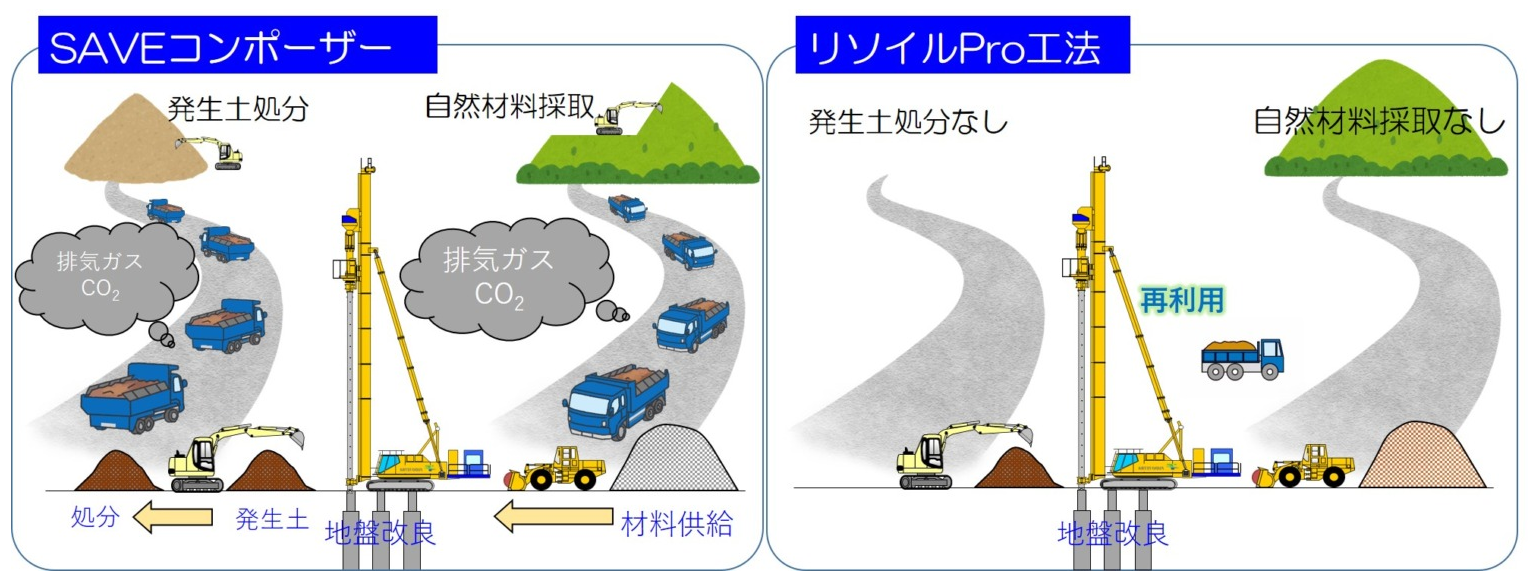 SAVEコンポーザー

発生土処分

自然材料採取

排気ガス
$CO_2$

排気ガス
$CO_2$

処分

発生土

地盤改良

材料供給

リソイルPro工法

発生土処分なし

自然材料採取なし

再利用

地盤改良